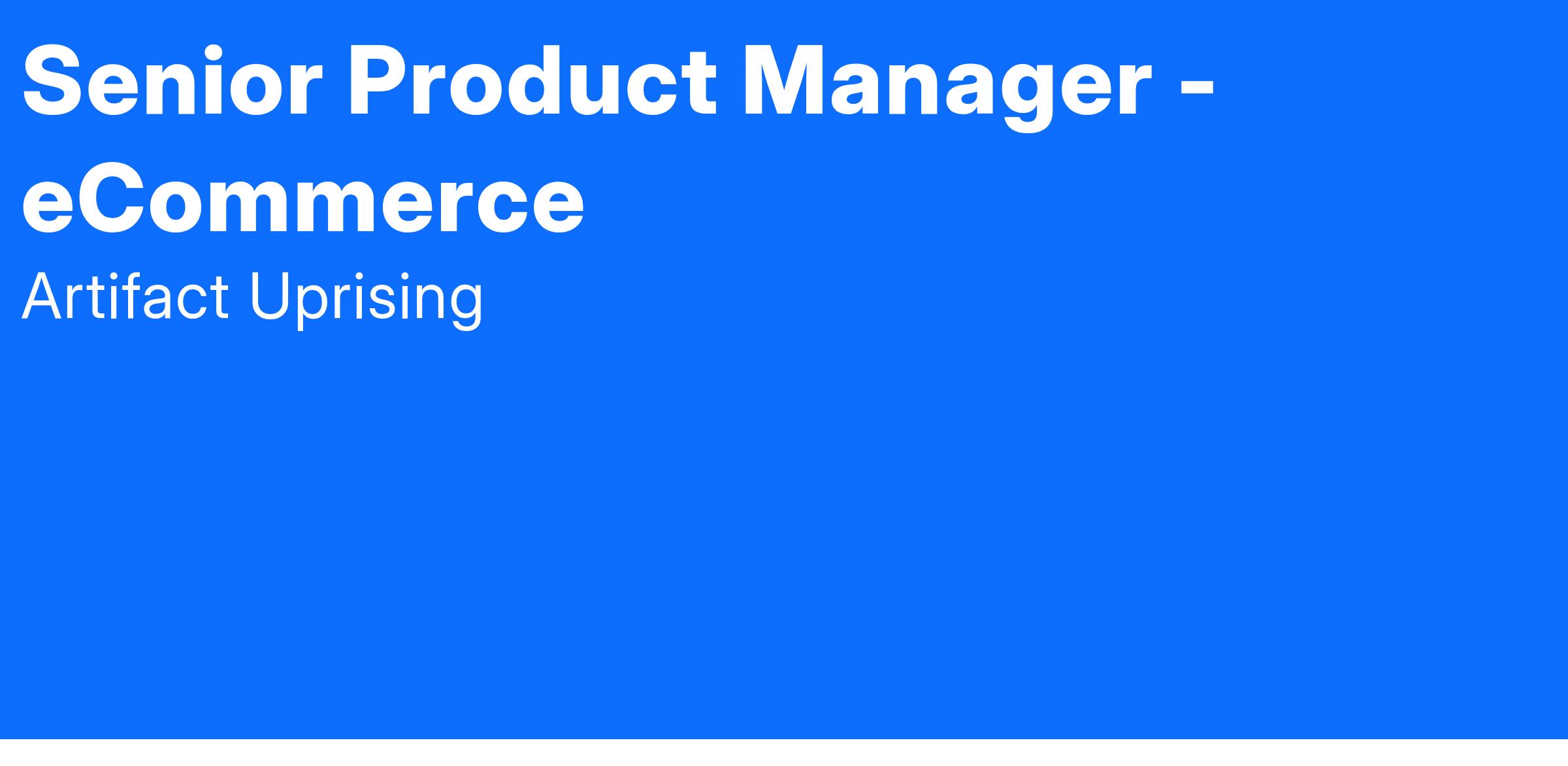 Senior Product Manager - eCommerce

Artifact Uprising